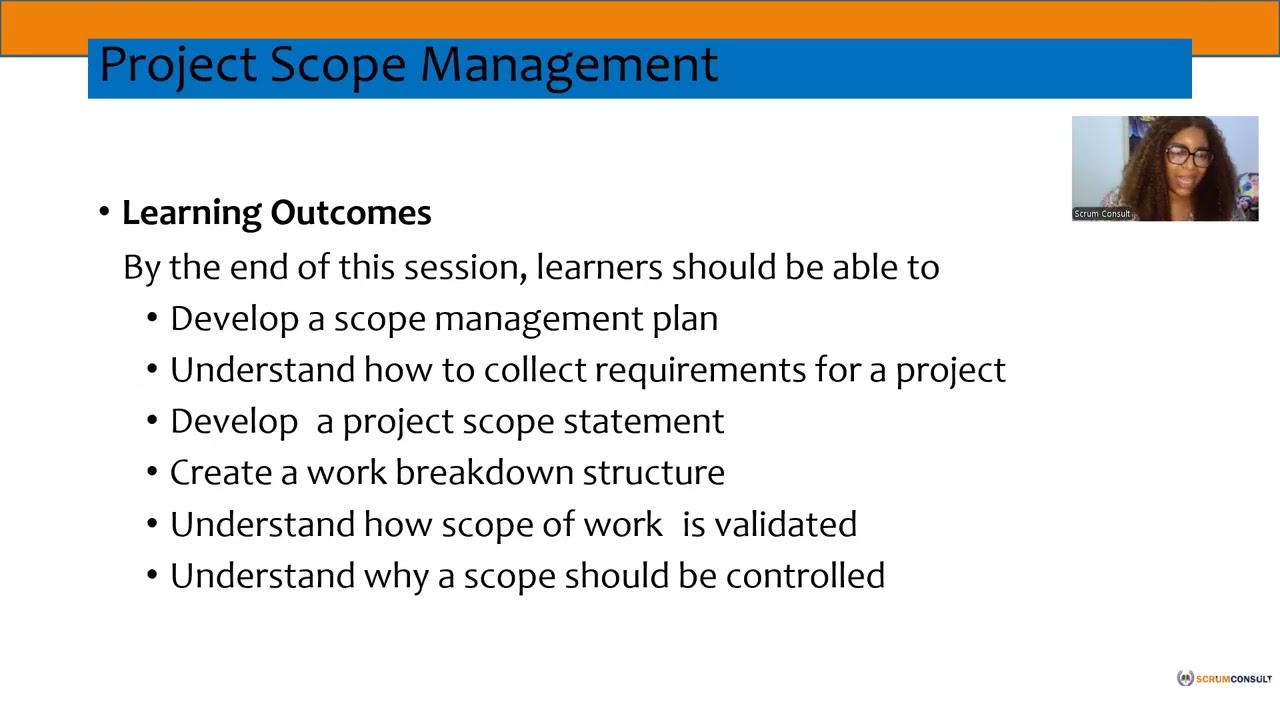 Project Scope Management

Scrum Consult

• Learning Outcomes

By the end of this session, learners should be able to

• Develop a scope management plan
• Understand how to collect requirements for a project
• Develop a project scope statement
• Create a work breakdown structure
• Understand how scope of work is validated
• Understand why a scope should be controlled

SCRUMCONSULT